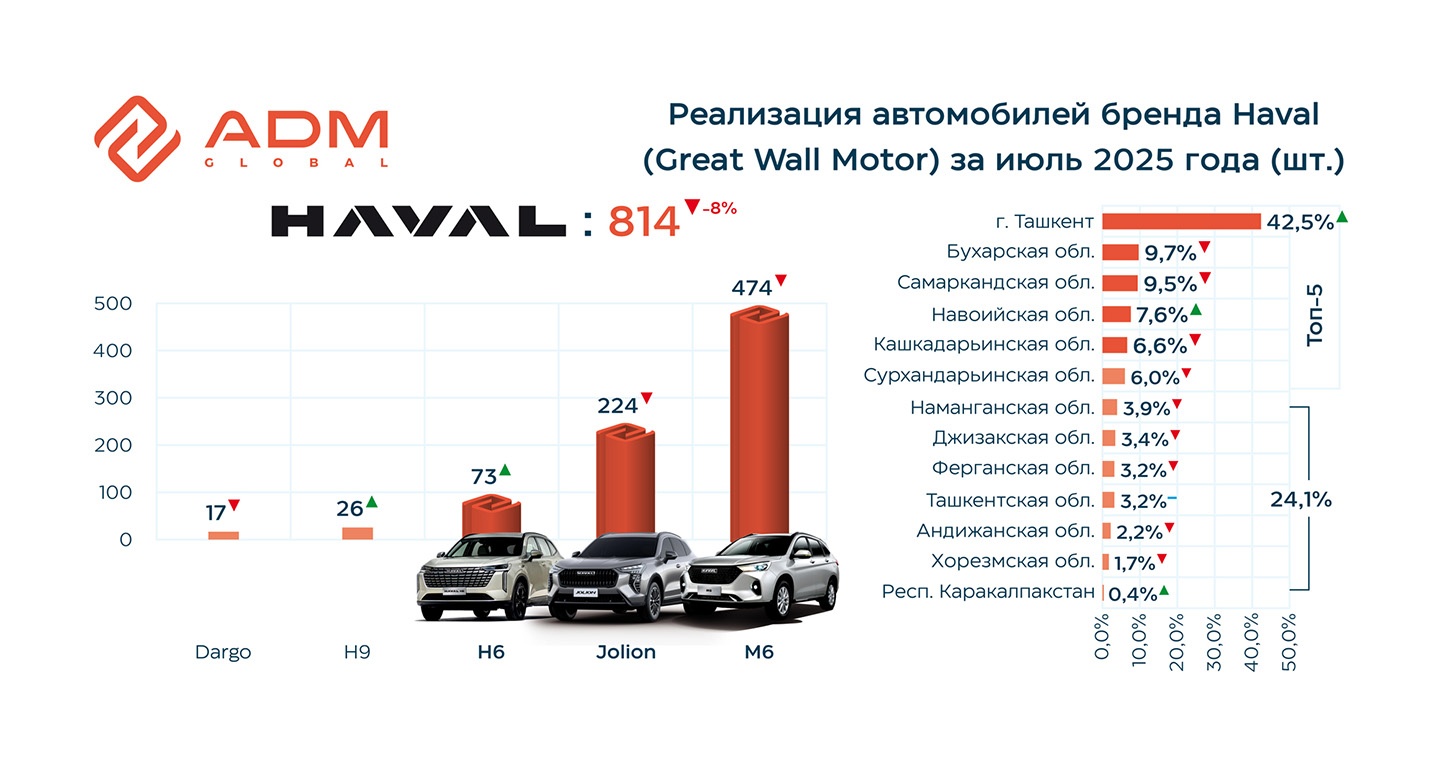 ADM
GLOBAL

Реализация автомобилей бренда Haval (Great Wall Motor) за июль 2025 года (шт.)

HAVAL : 814 -8%

500
400
300
200
100
0

17
26
73
224
474

Dargo
H9
H6
Jolion
M6

г. Ташкент 42,5%
Бухарская обл. 9,7%
Самаркандская обл. 9,5%
Навоийская обл. 7,6%
Кашкадарьинская обл. 6,6%
Сурхандарьинская обл. 6,0%
Наманганская обл. 3,9%
Джизакская обл. 3,4%
Ферганская обл. 3,2%
Ташкентская обл. 3,2%
Андижанская обл. 2,2%
Хорезмская обл. 1,7%
Респ. Каракалпакстан 0,4%

Топ-5
24,1%

0,0%
10,0%
20,0%
30,0%
40,0%
50,0%